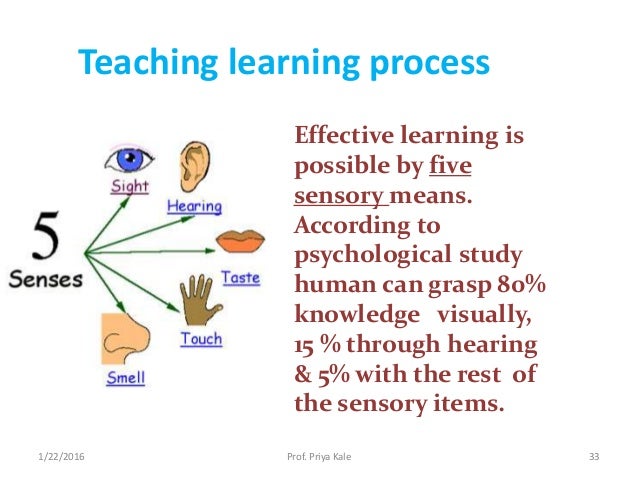 Teaching learning process

5 Senses

Sight

Hearing

Taste

Touch

Smell

Effective learning is possible by five sensory means. According to psychological study human can grasp 80% knowledge visually, 15 % through hearing & 5% with the rest of the sensory items.

1/22/2016

Prof. Priya Kale

33